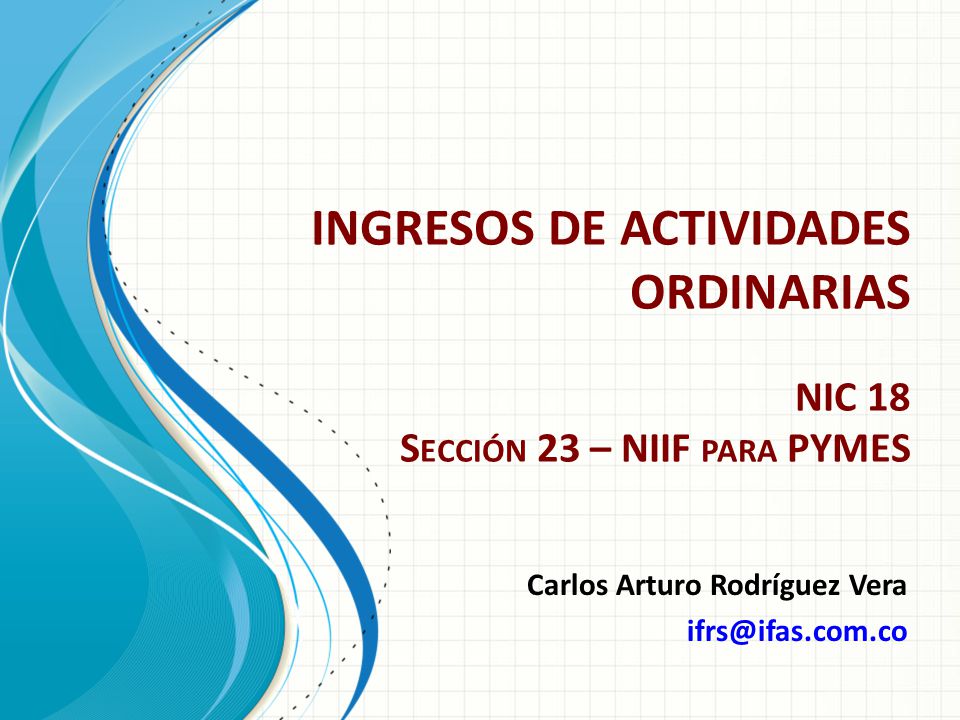 INGRESOS DE ACTIVIDADES ORDINARIAS

NIC 18
SECCIÓN 23 – NIIF PARA PYMES

Carlos Arturo Rodríguez Vera
ifrs@ifas.com.co